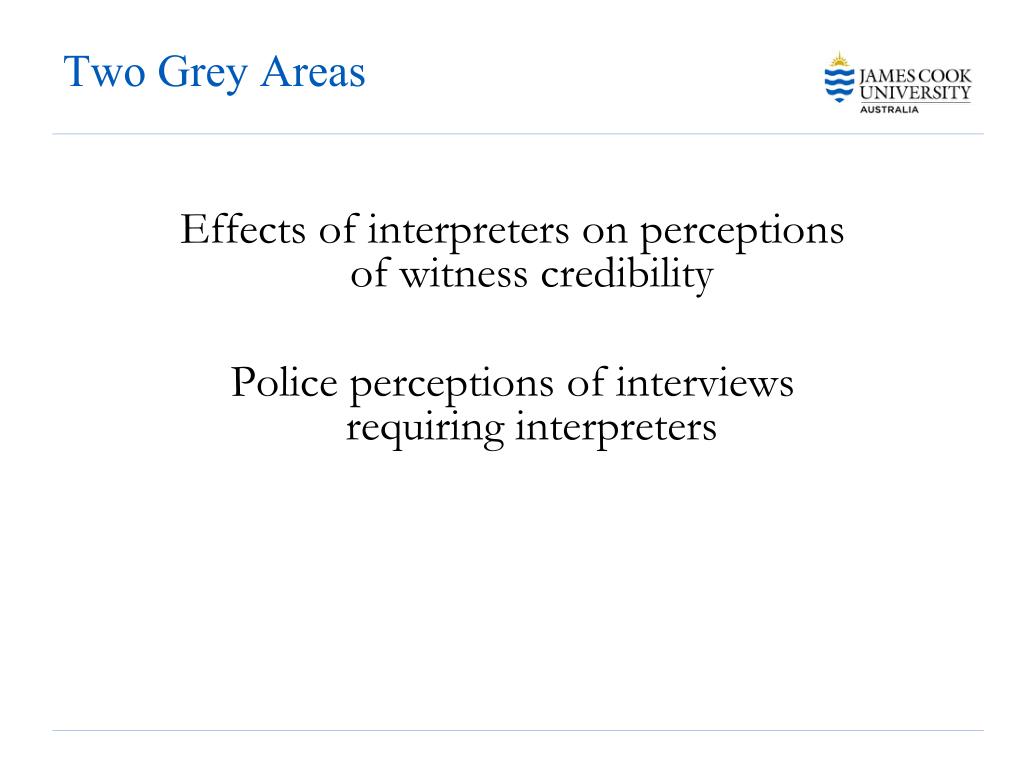 Two Grey Areas

JAMES COOK UNIVERSITY AUSTRALIA

Effects of interpreters on perceptions of witness credibility

Police perceptions of interviews requiring interpreters